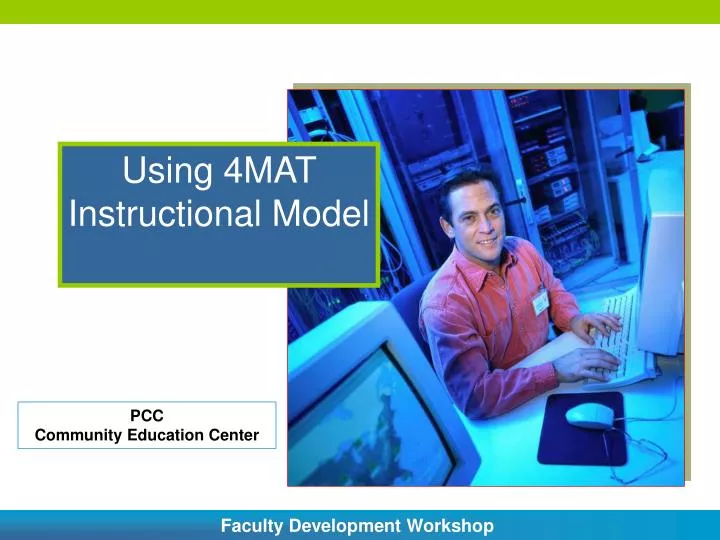 Using 4MAT Instructional Model

PCC
Community Education Center

Faculty Development Workshop